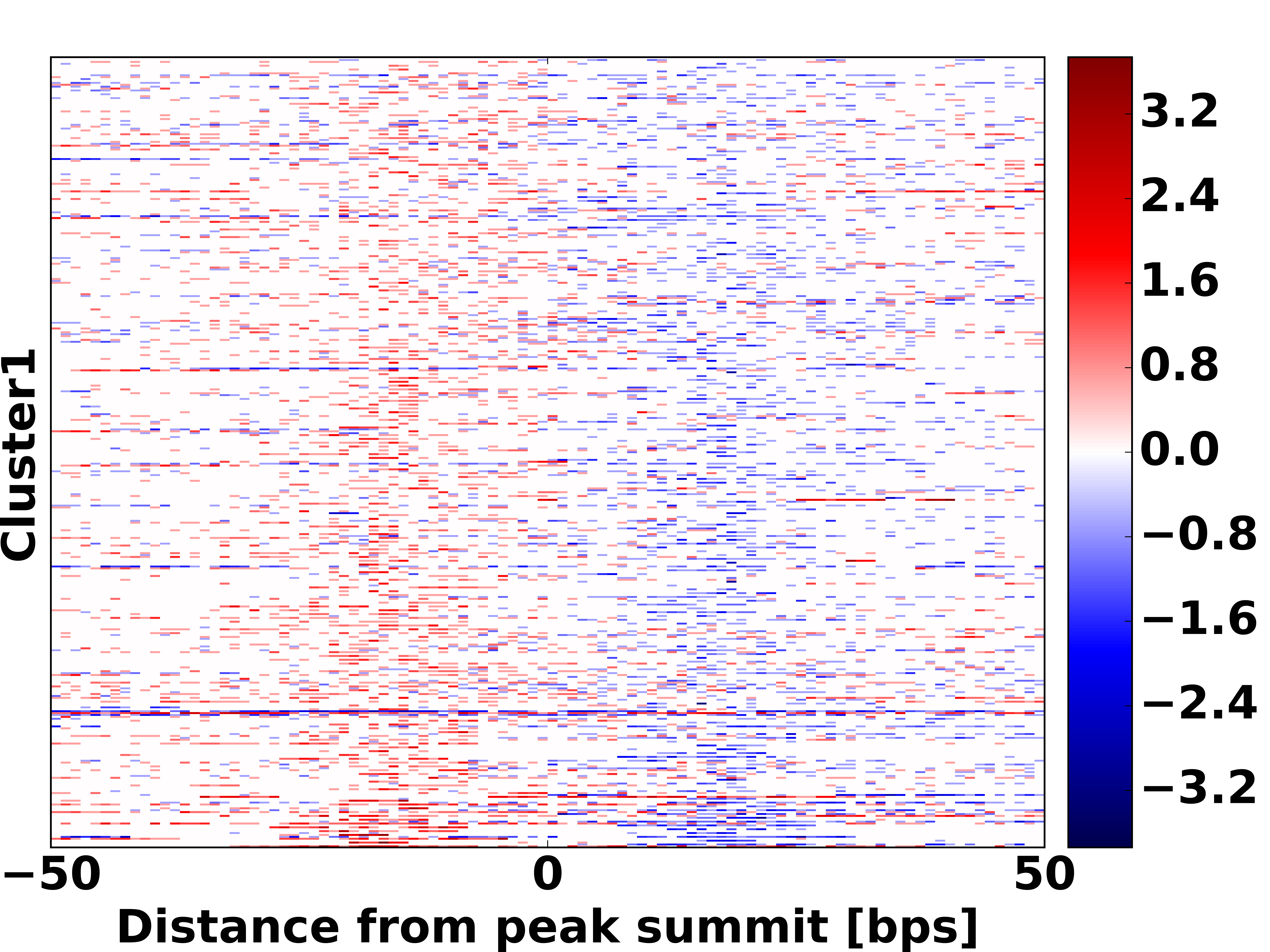 Cluster1

−50
0
50
Distance from peak summit [bps]

3.2
2.4
1.6
0.8
0.0
−0.8
−1.6
−2.4
−3.2